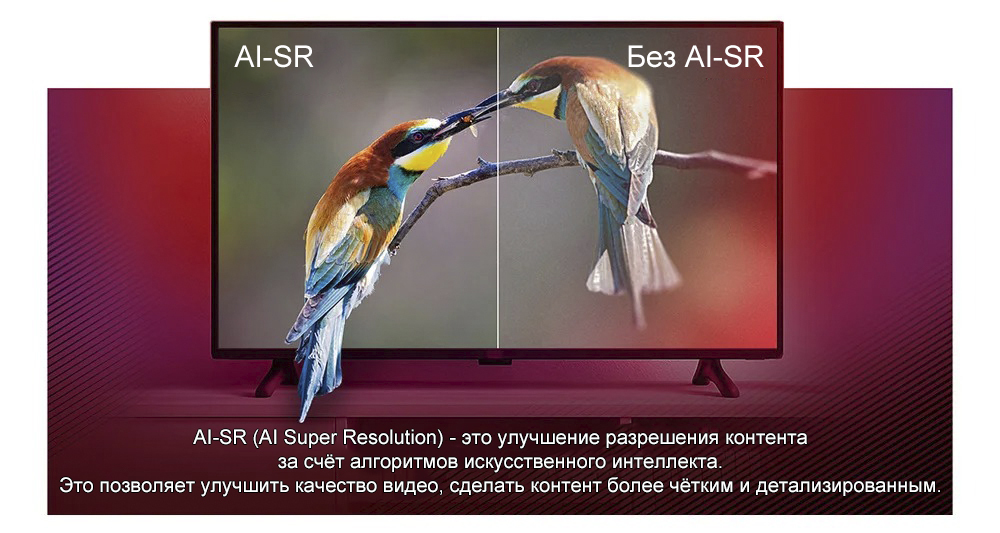 AI-SR

Без AI-SR

AI-SR (AI Super Resolution) - это улучшение разрешения контента за счёт алгоритмов искусственного интеллекта.
Это позволяет улучшить качество видео, сделать контент более чётким и детализированным.